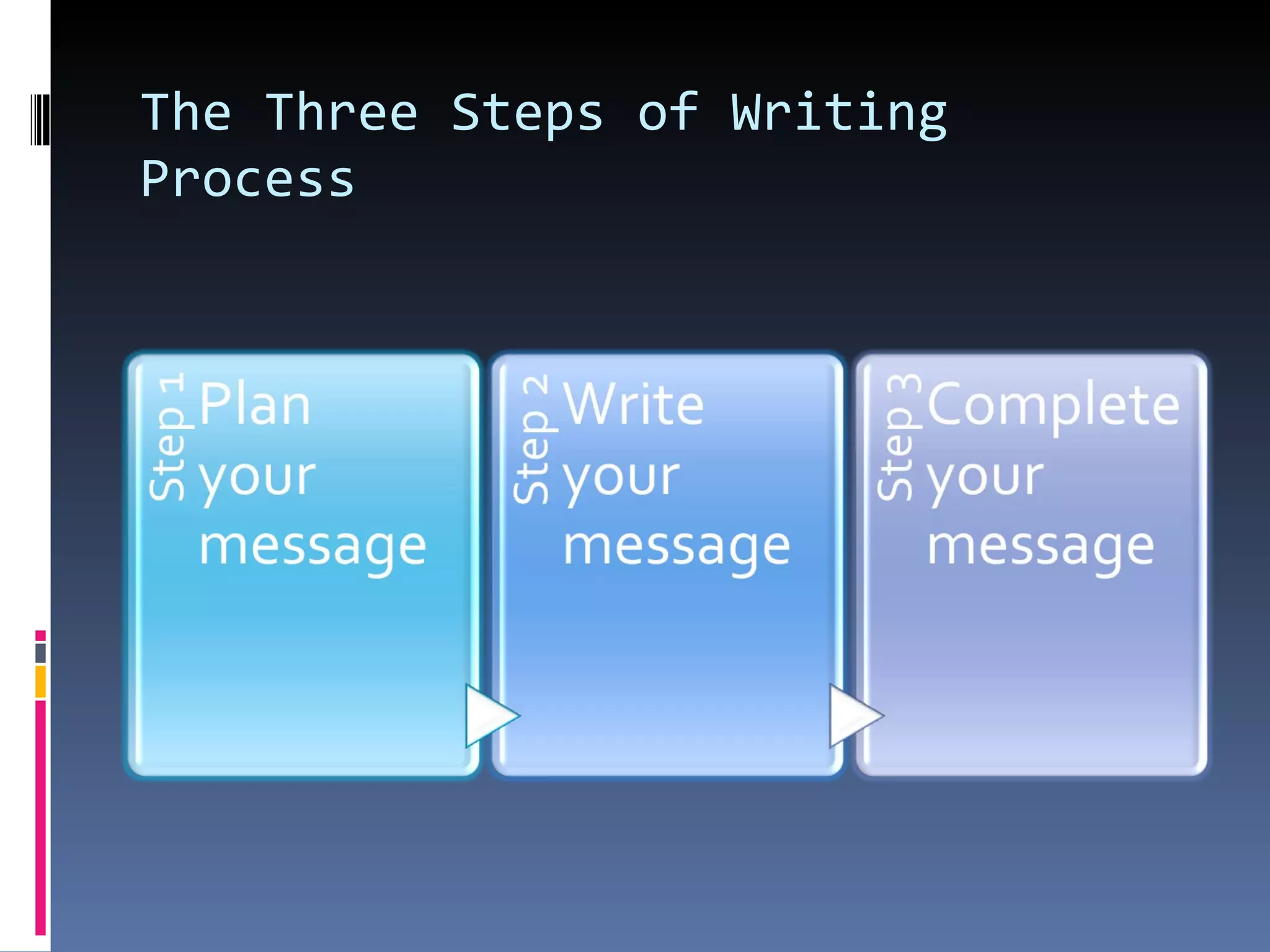 The Three Steps of Writing Process

Step 1
Plan your message

Step 2
Write your message

Step 3
Complete your message